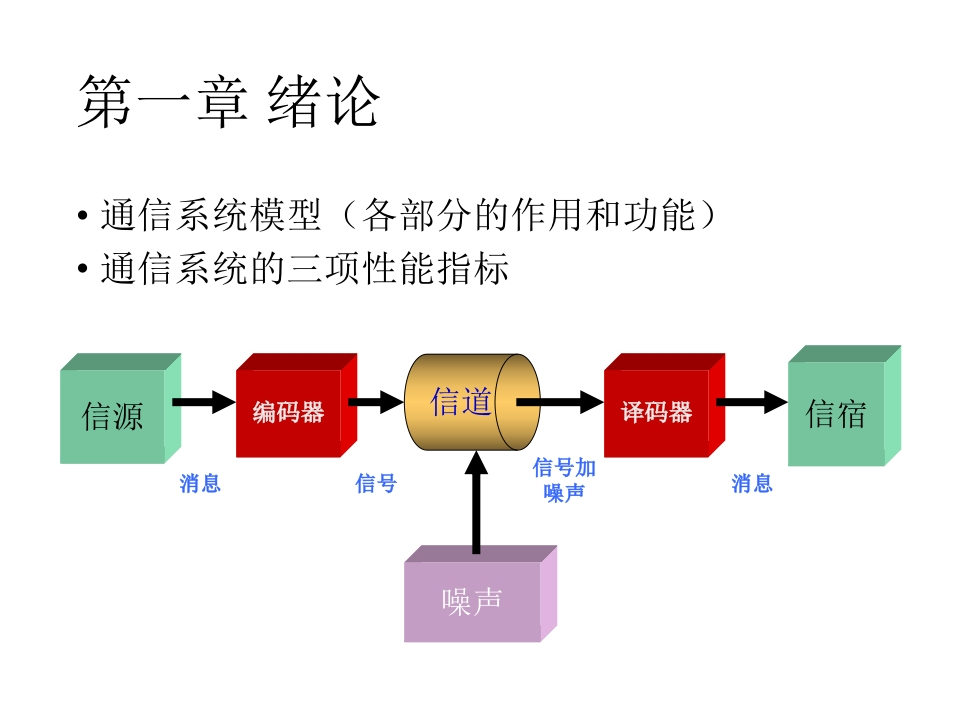 第一章 绪论

• 通信系统模型（各部分的作用和功能）
• 通信系统的三项性能指标

信源
消息
编码器
信号
信道
信号加噪声
译码器
消息
信宿
噪声